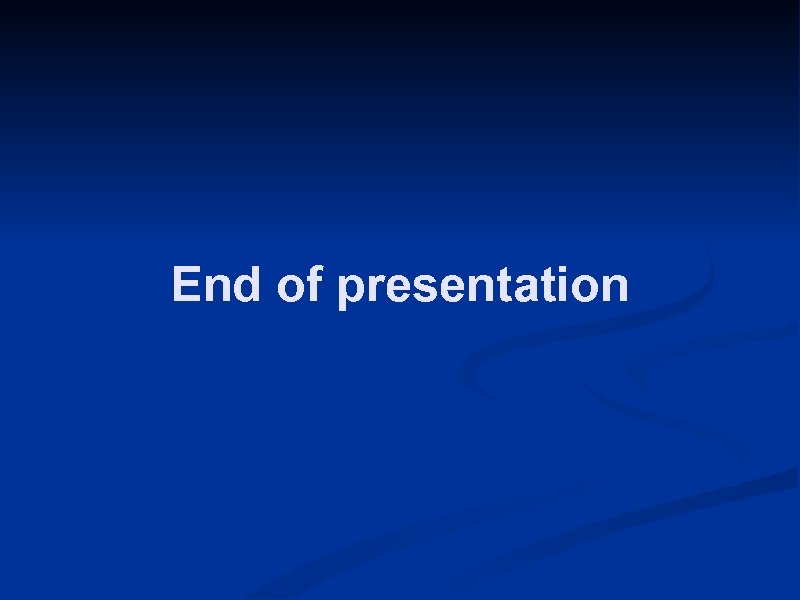 End of presentation